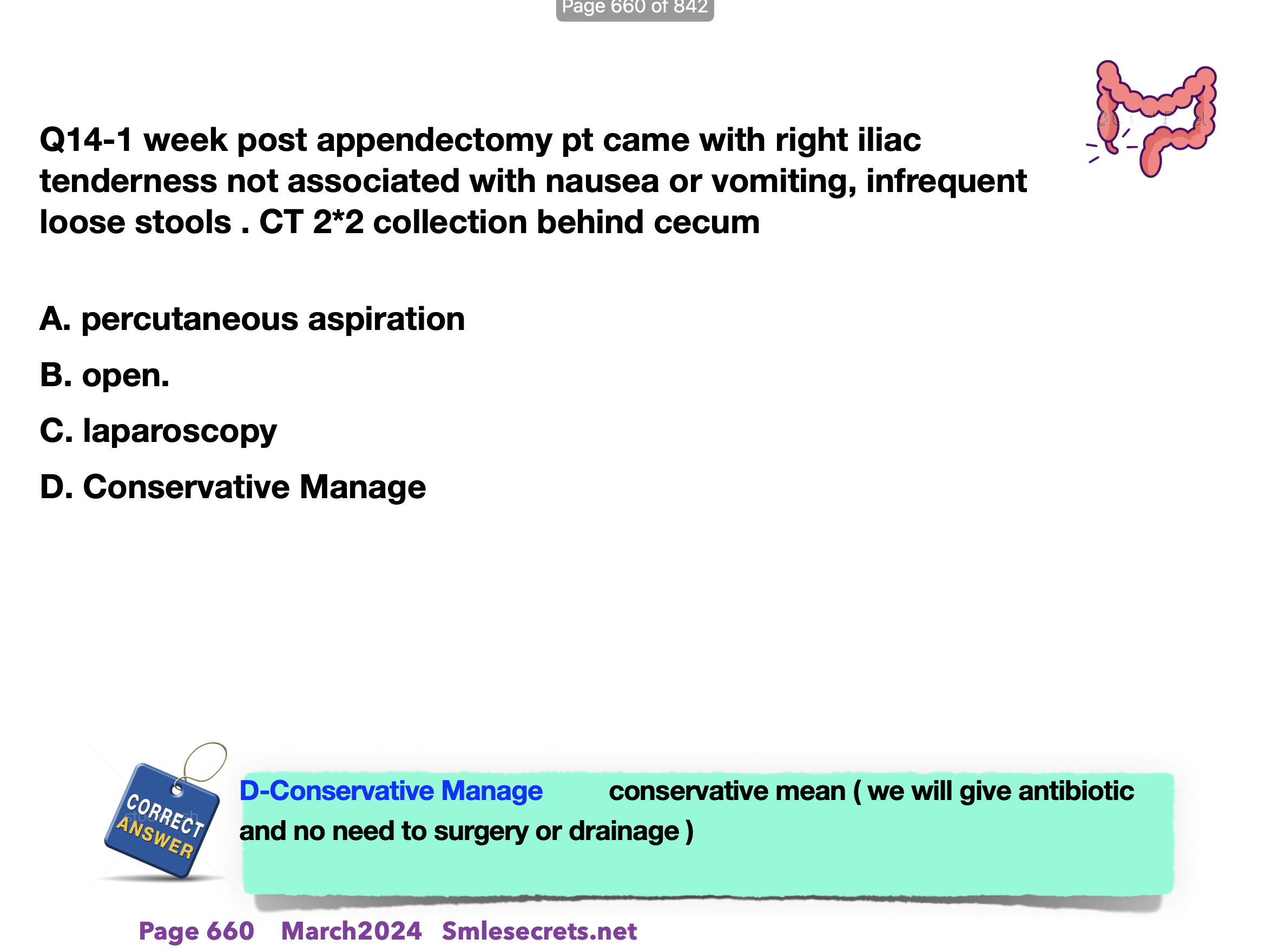 Page 660 of 842

Q14-1 week post appendectomy pt came with right iliac tenderness not associated with nausea or vomiting, infrequent loose stools . CT 2*2 collection behind cecum

A. percutaneous aspiration

B. open.

C. laparoscopy

D. Conservative Manage

CORRECT ANSWER

D-Conservative Manage conservative mean ( we will give antibiotic and no need to surgery or drainage )

Page 660 March2024 Smlesecrets.net